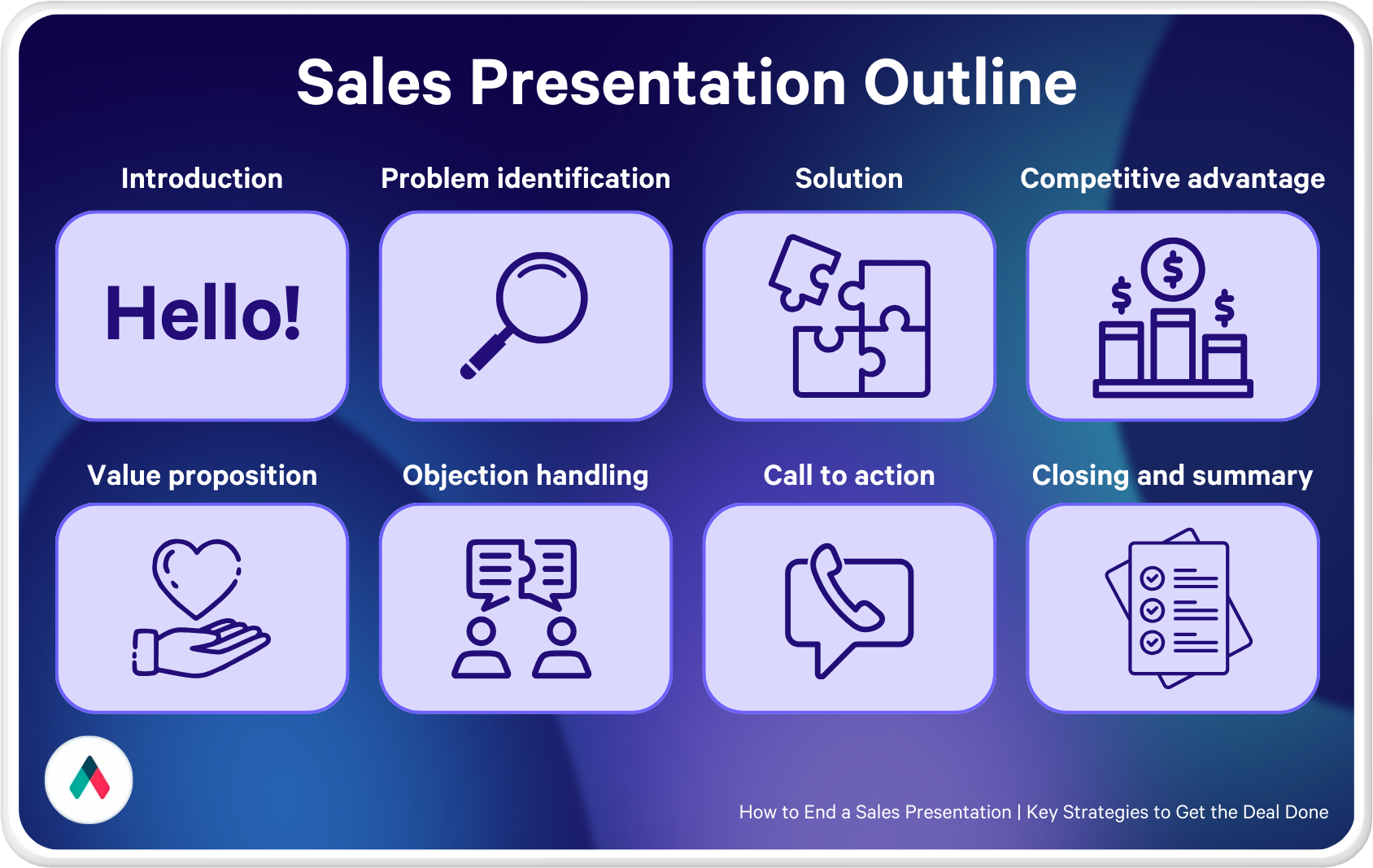 Sales Presentation Outline

Introduction

Hello!

Problem identification

Solution

Competitive advantage

$ $ $

Value proposition

Objection handling

Call to action

Closing and summary

How to End a Sales Presentation | Key Strategies to Get the Deal Done